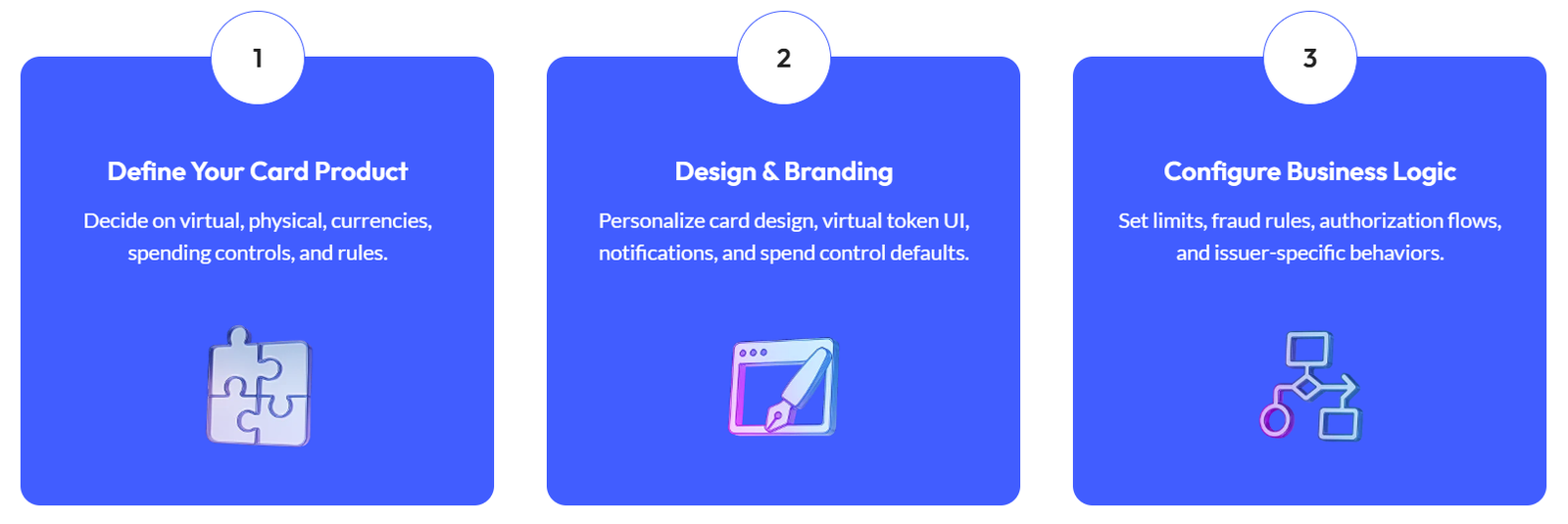 1

Define Your Card Product

Decide on virtual, physical, currencies, spending controls, and rules.

2

Design & Branding

Personalize card design, virtual token UI, notifications, and spend control defaults.

3

Configure Business Logic

Set limits, fraud rules, authorization flows, and issuer-specific behaviors.